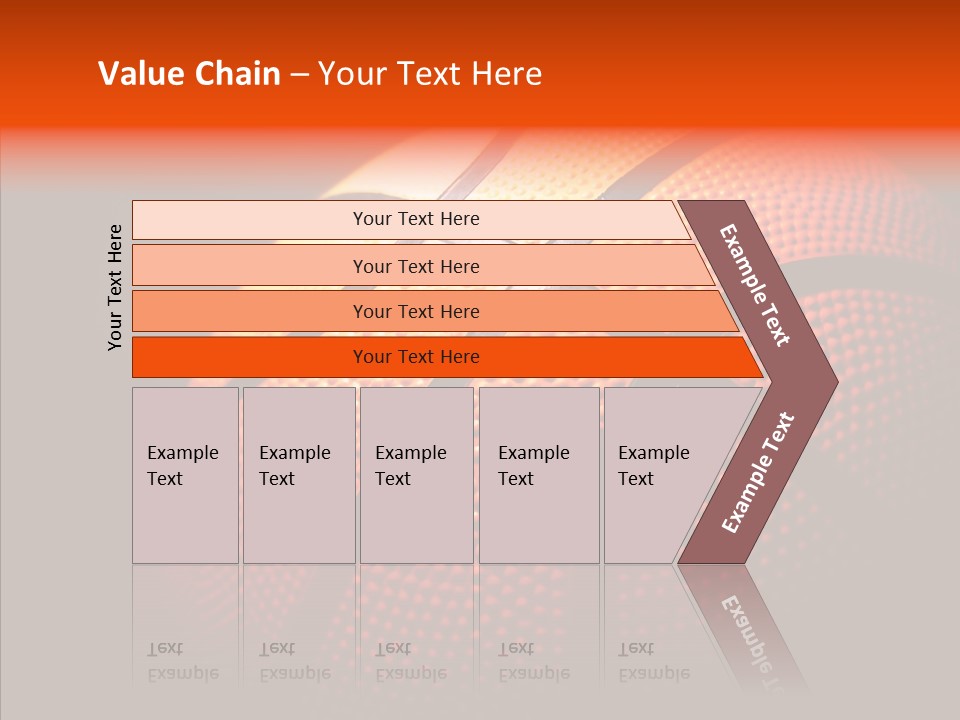 Value Chain – Your Text Here

Your Text Here

Your Text Here

Your Text Here

Your Text Here

Your Text Here

Example Text

Example Text

Example Text

Example Text

Example Text

Example Text

Example Text